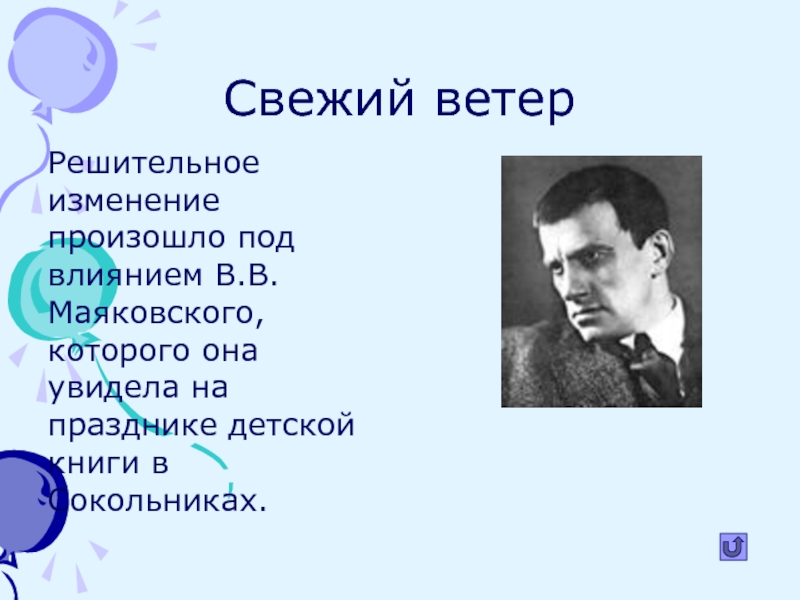 Свежий ветер

Решительное изменение произошло под влиянием В.В. Маяковского, которого она увидела на празднике детской книги в Сокольниках.